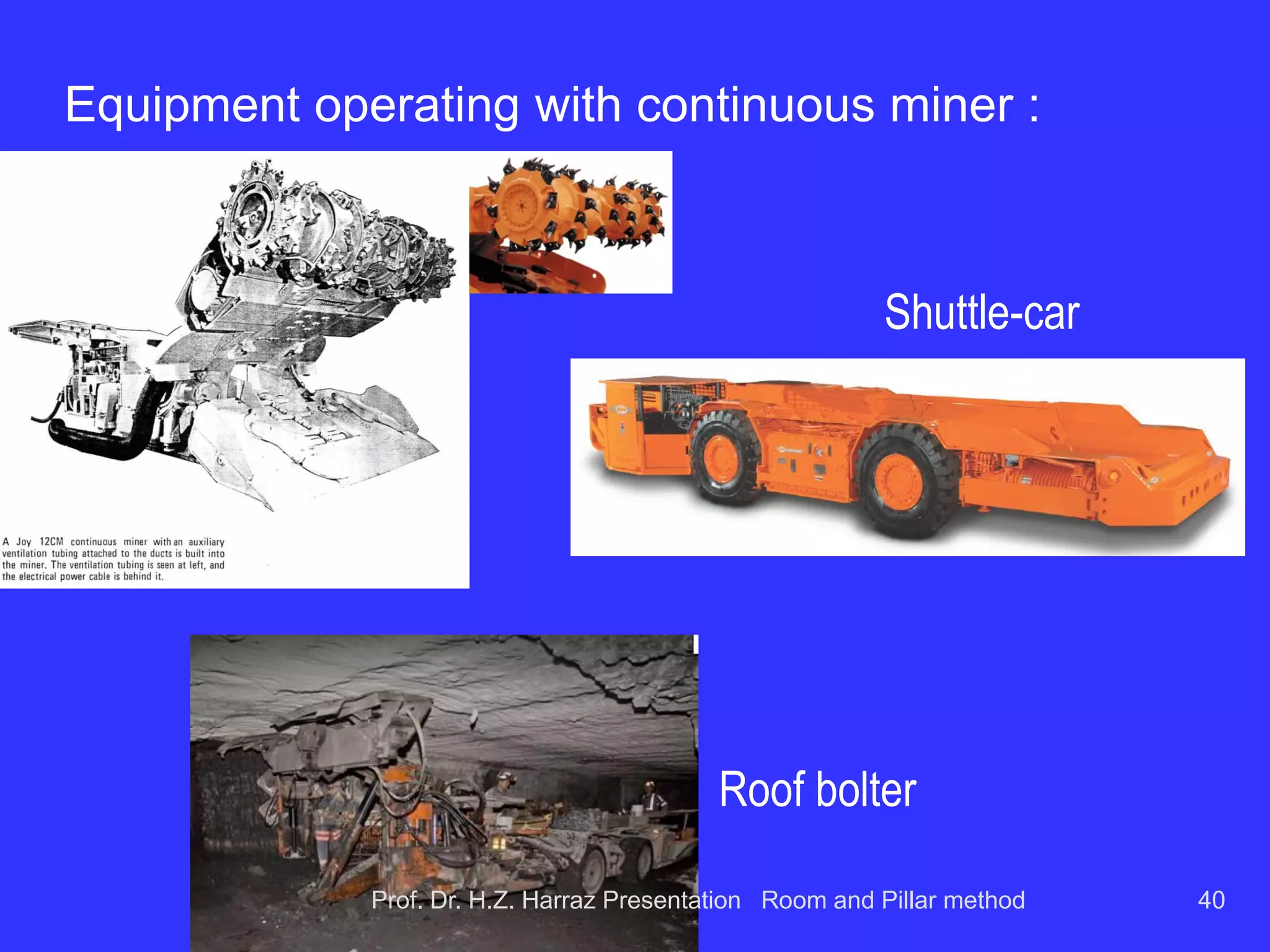 Equipment operating with continuous miner :

A Joy 12CM continuous miner with an auxiliary ventilation tubing attached to the ducts is built into the miner. The ventilation tubing is seen at left, and the electrical power cable is behind it.

Shuttle-car

Roof bolter

Prof. Dr. H.Z. Harraz Presentation Room and Pillar method 40